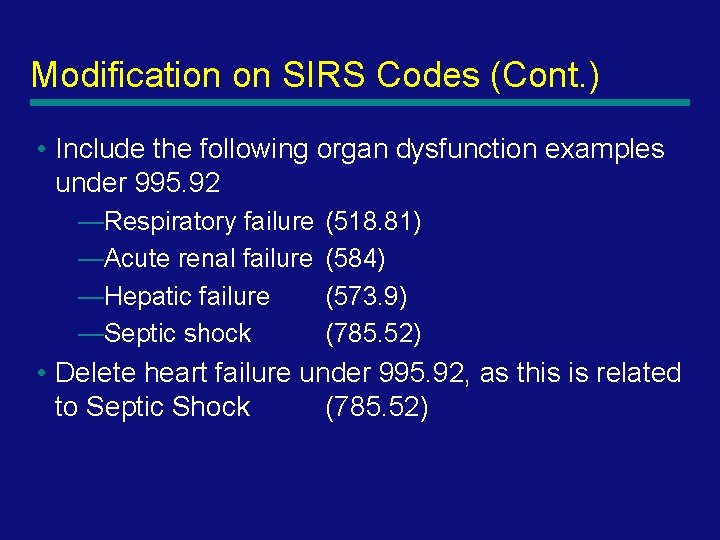 Modification on SIRS Codes (Cont.)

• Include the following organ dysfunction examples under 995.92

—Respiratory failure (518.81)

—Acute renal failure (584)

—Hepatic failure (573.9)

—Septic shock (785.52)

• Delete heart failure under 995.92, as this is related to Septic Shock (785.52)